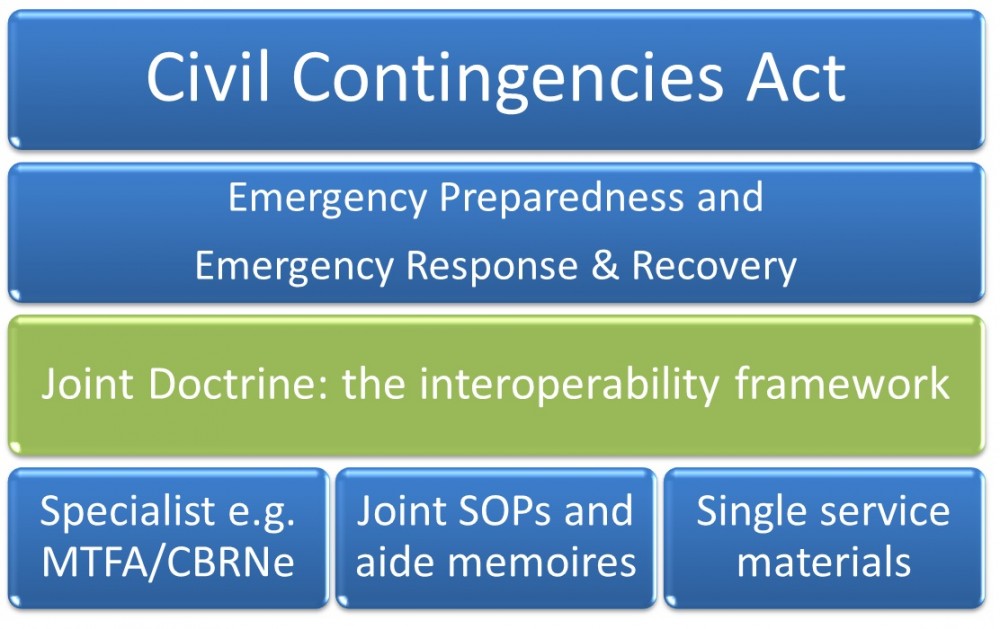 Civil Contingencies Act

Emergency Preparedness and
Emergency Response & Recovery

Joint Doctrine: the interoperability framework

Specialist e.g. MTFA/CBRNe

Joint SOPs and aide memoires

Single service materials